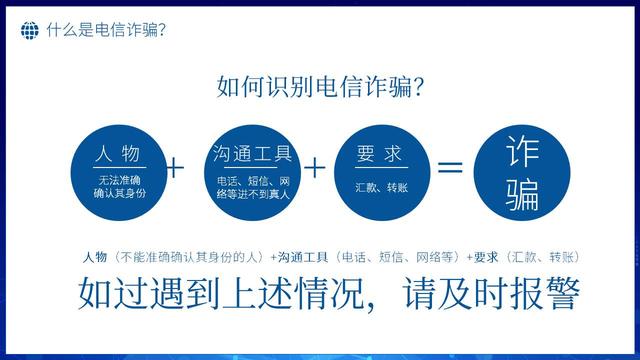 什么是电信诈骗?

如何识别电信诈骗?

人物
无法准确确认其身份

+

沟通工具
电话、短信、网络等进不到真人

+

要求
汇款、转账

=

诈骗

人物（不能准确确认其身份的人）+沟通工具（电话、短信、网络等）+要求（汇款、转账）

如过遇到上述情况，请及时报警